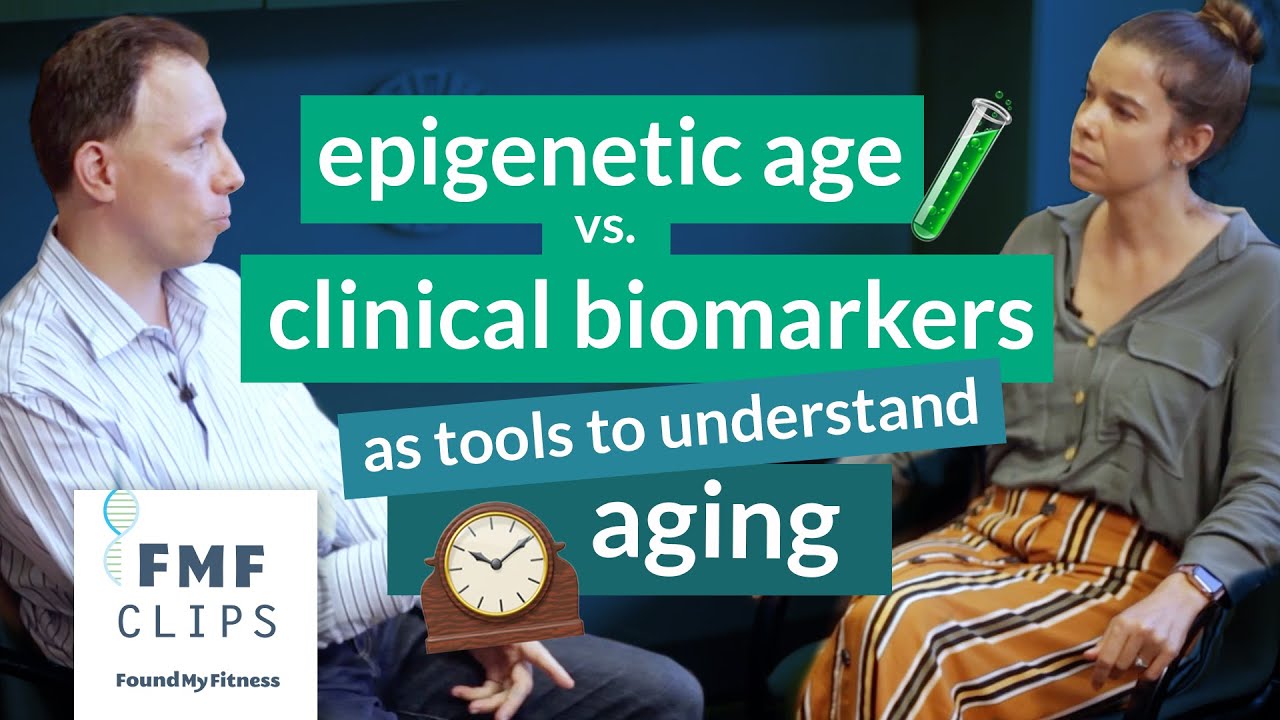 epigenetic age
vs.
clinical biomarkers
as tools to understand
aging

FMF
CLIPS
FoundMyFitness